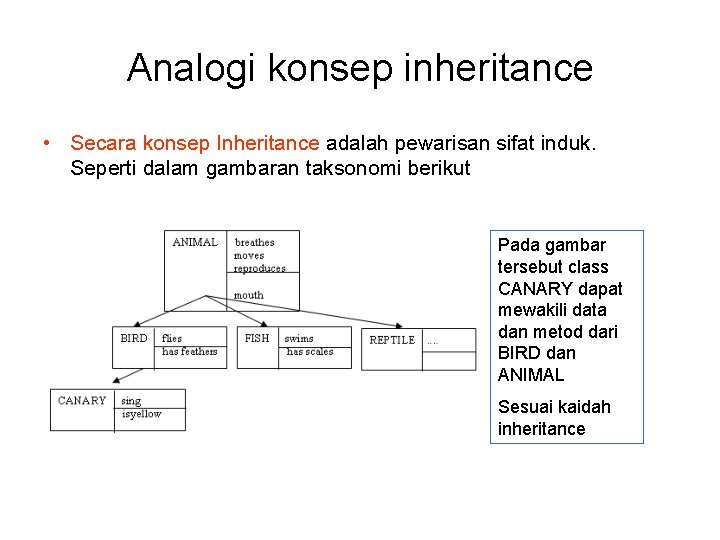 Analogi konsep inheritance

• Secara konsep Inheritance adalah pewarisan sifat induk. Seperti dalam gambaran taksonomi berikut

ANIMAL
breathes
moves
reproduces
mouth

BIRD
flies
has feathers

FISH
swims
has scales

REPTILE
....

CANARY
sing
isyellow

Pada gambar tersebut class CANARY dapat mewakili data dan metod dari BIRD dan ANIMAL

Sesuai kaidah inheritance